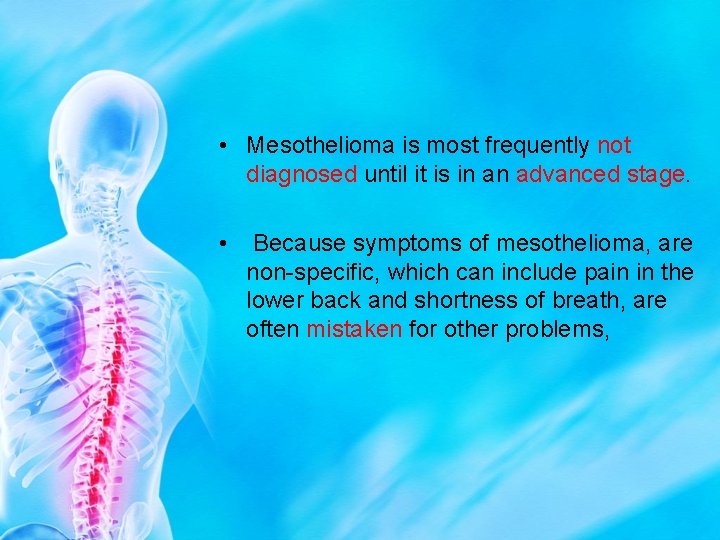 • Mesothelioma is most frequently not diagnosed until it is in an advanced stage.

• Because symptoms of mesothelioma, are non-specific, which can include pain in the lower back and shortness of breath, are often mistaken for other problems,